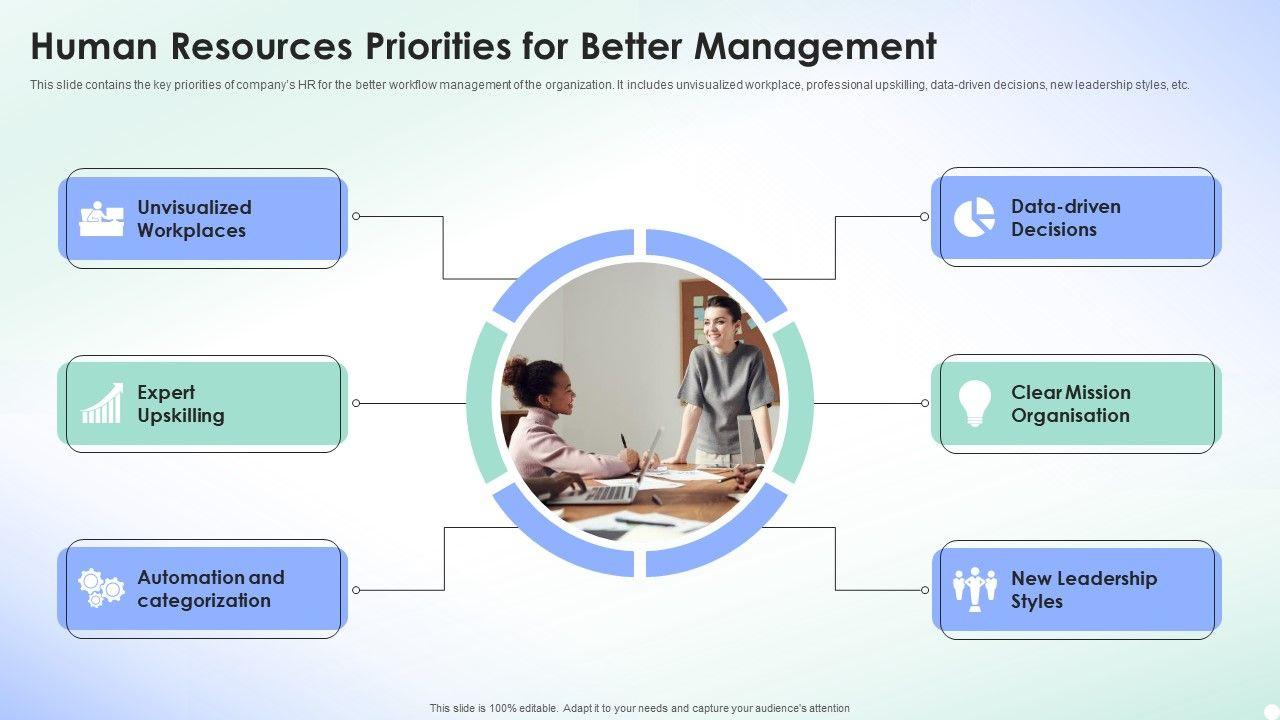 Human Resources Priorities for Better Management

This slide contains the key priorities of company's HR for the better workflow management of the organization. It includes unvisualized workplace, professional upskilling, data-driven decisions, new leadership styles, etc.

Unvisualized Workplaces

Expert Upskilling

Automation and categorization

Data-driven Decisions

Clear Mission Organisation

New Leadership Styles

This slide is 100% editable. Adapt it to your needs and capture your audience's attention